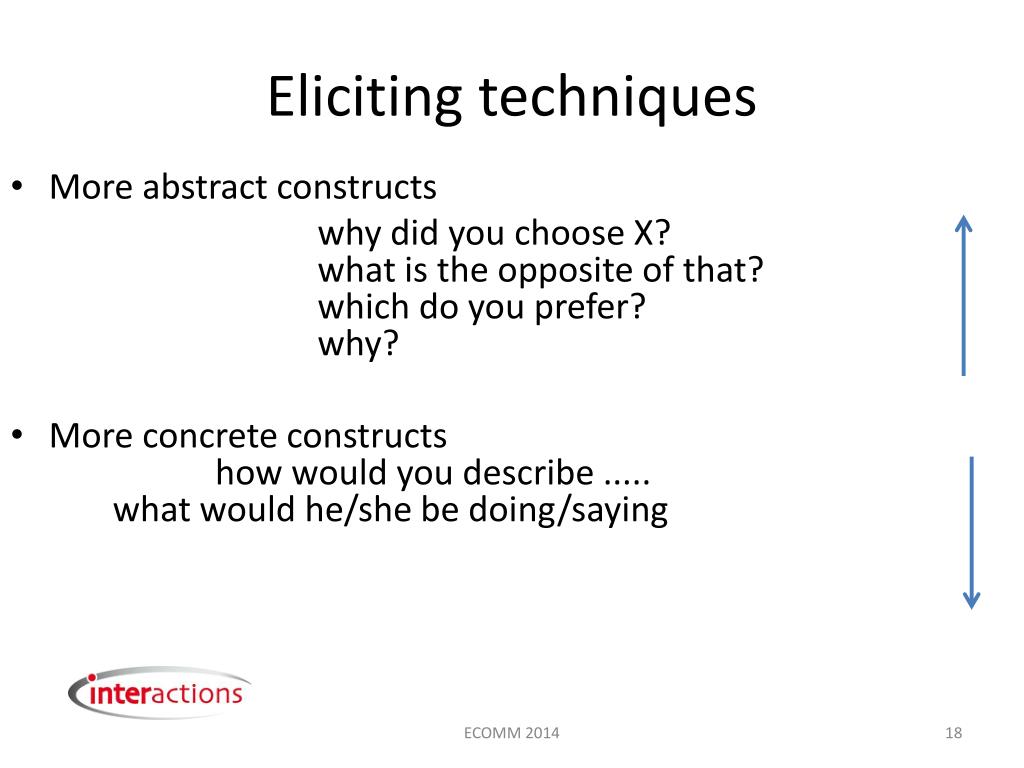 Eliciting techniques

• More abstract constructs
why did you choose X?
what is the opposite of that?
which do you prefer?
why?

• More concrete constructs
how would you describe .....
what would he/she be doing/saying

interactions

ECOMM 2014

18